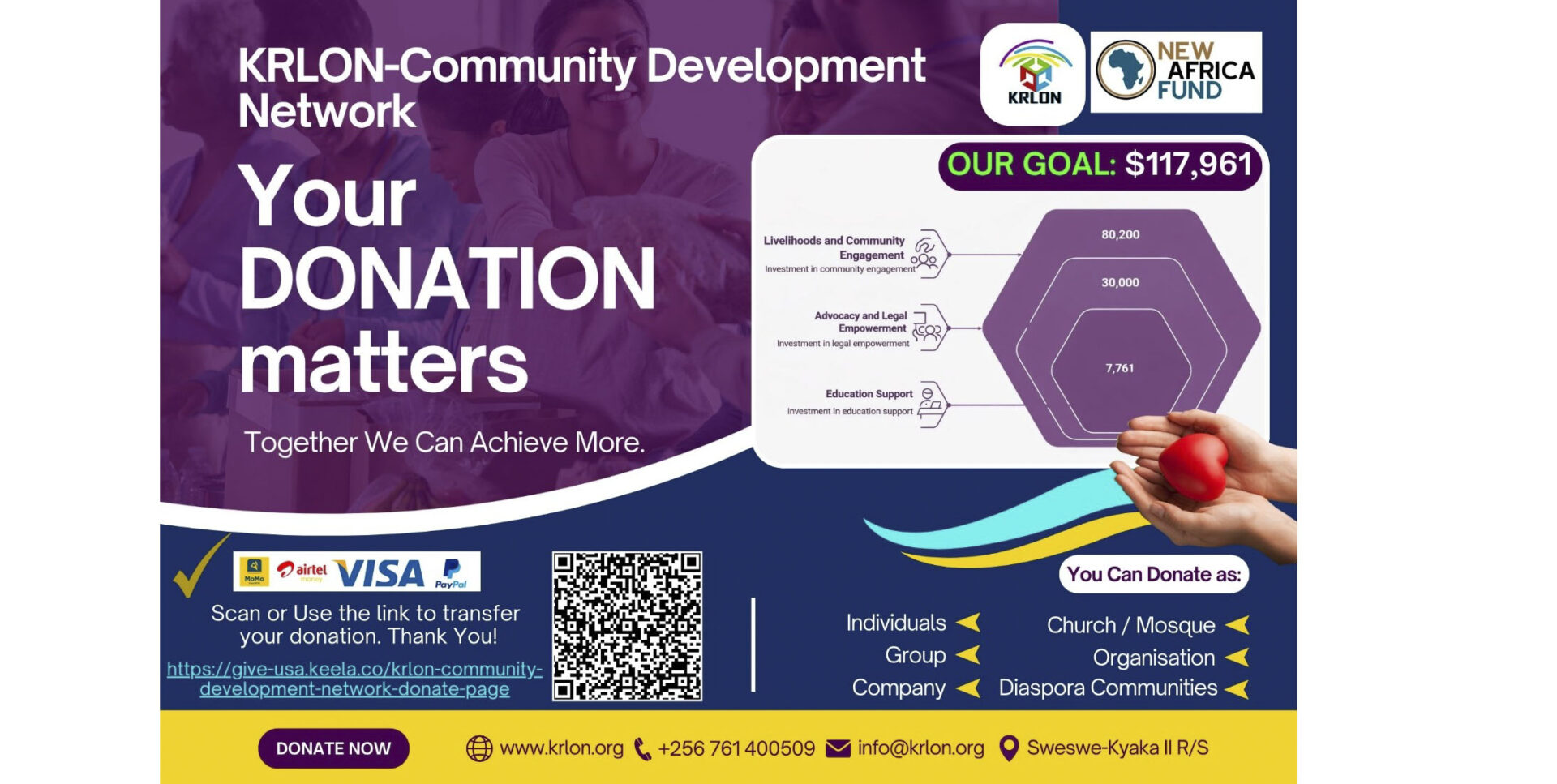 KRLON-Community Development Network

KRLON

NEW AFRICA FUND

Your DONATION matters

Together We Can Achieve More.

OUR GOAL: $117,961

Livelihoods and Community Engagement
Investment in community engagement

Advocacy and Legal Empowerment
Investment in legal empowerment

Education Support
Investment in education support

80,200

30,000

7,761

MoMo airtel money VISA PayPal

Scan or Use the link to transfer your donation. Thank You!

https://give-usa.keela.co/krlon-community-development-network-donate-page

You Can Donate as:

Individuals
Group
Company

Church / Mosque
Organisation
Diaspora Communities

DONATE NOW

www.krlon.org +256 761 400509 info@krlon.org Sweswe-Kyaka II R/S